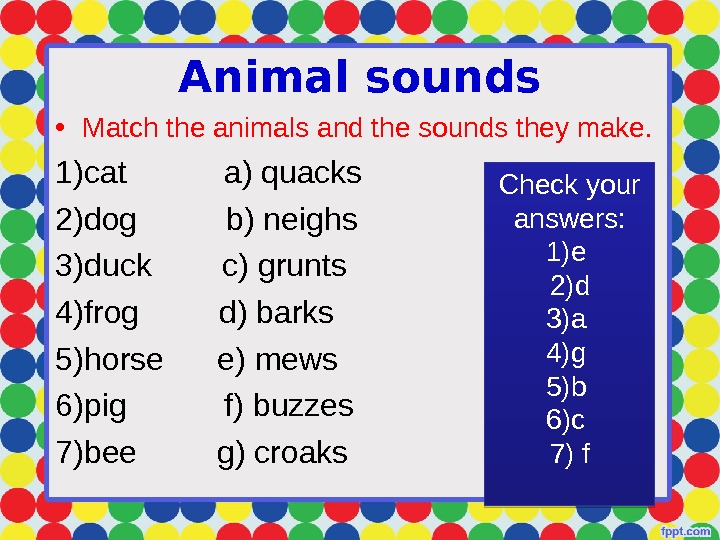 Animal sounds

• Match the animals and the sounds they make.

1)cat a) quacks
2)dog b) neighs
3)duck c) grunts
4)frog d) barks
5)horse e) mews
6)pig f) buzzes
7)bee g) croaks

Check your answers:
1)e
2)d
3)a
4)g
5)b
6)c
7) f

fppt.com